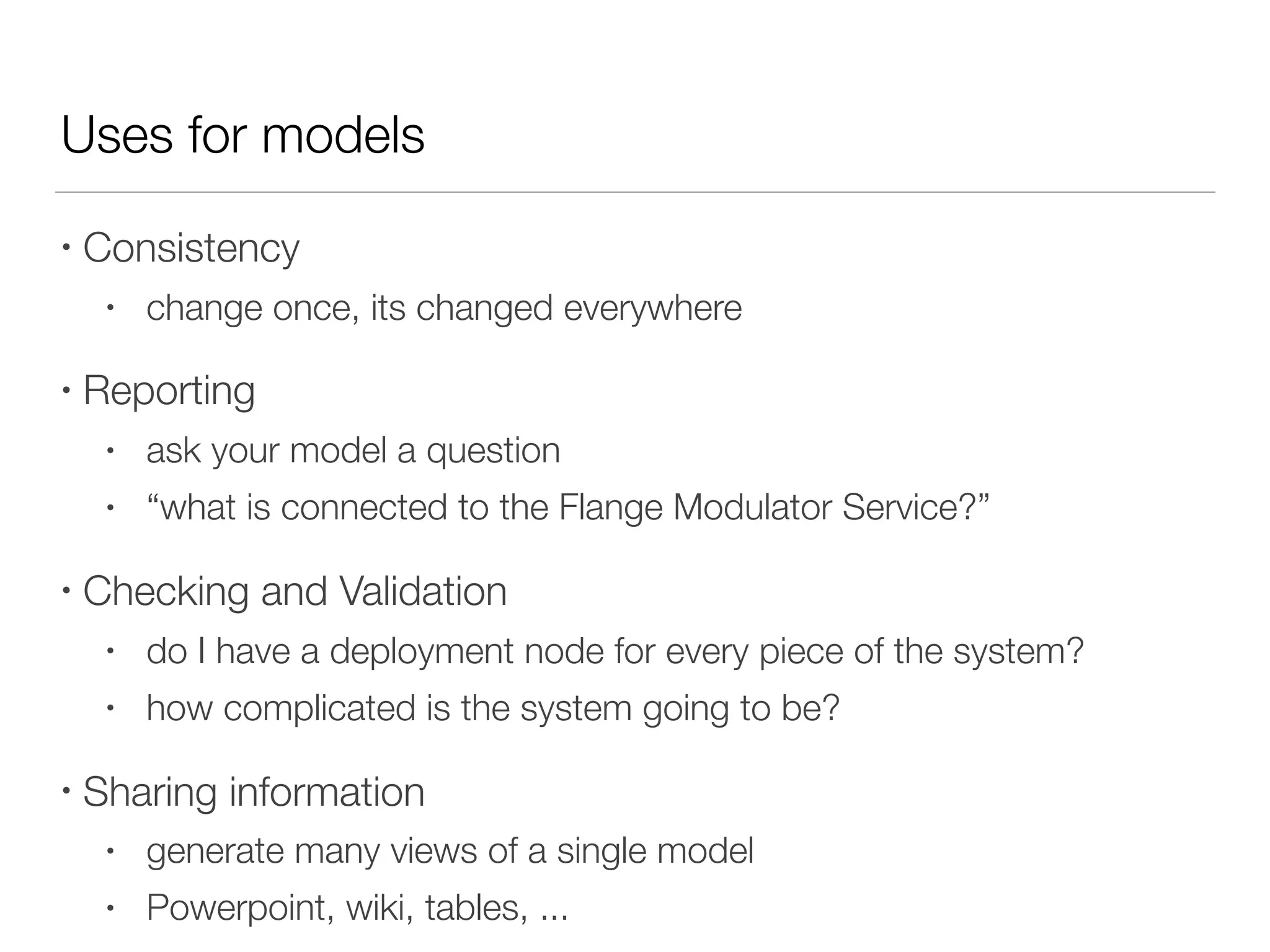 Uses for models

• Consistency

• change once, its changed everywhere

• Reporting

• ask your model a question

• “what is connected to the Flange Modulator Service?”

• Checking and Validation

• do I have a deployment node for every piece of the system?

• how complicated is the system going to be?

• Sharing information

• generate many views of a single model

• Powerpoint, wiki, tables, ...